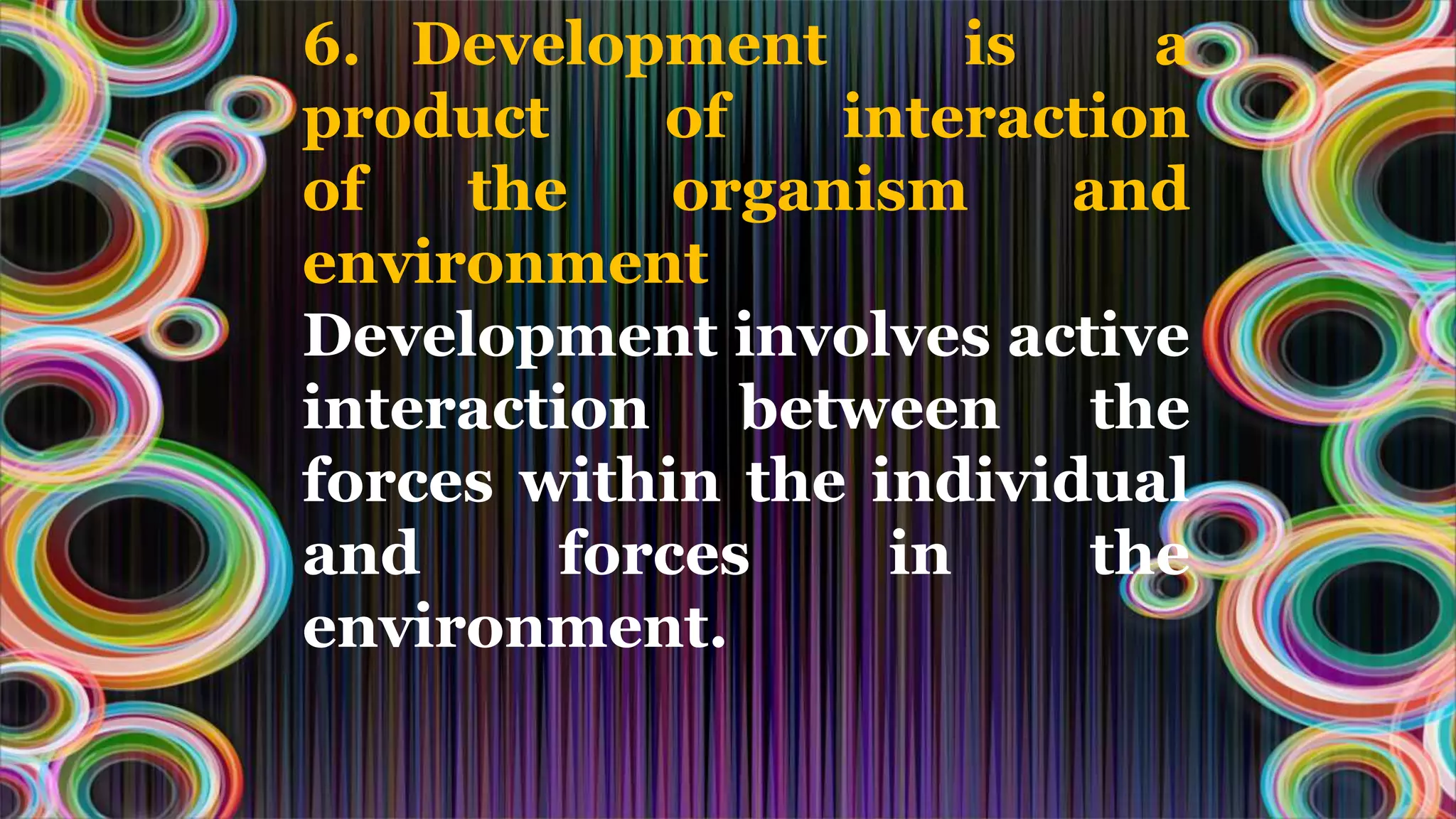 6. Development is a product of interaction of the organism and environment

Development involves active interaction between the forces within the individual and forces in the environment.